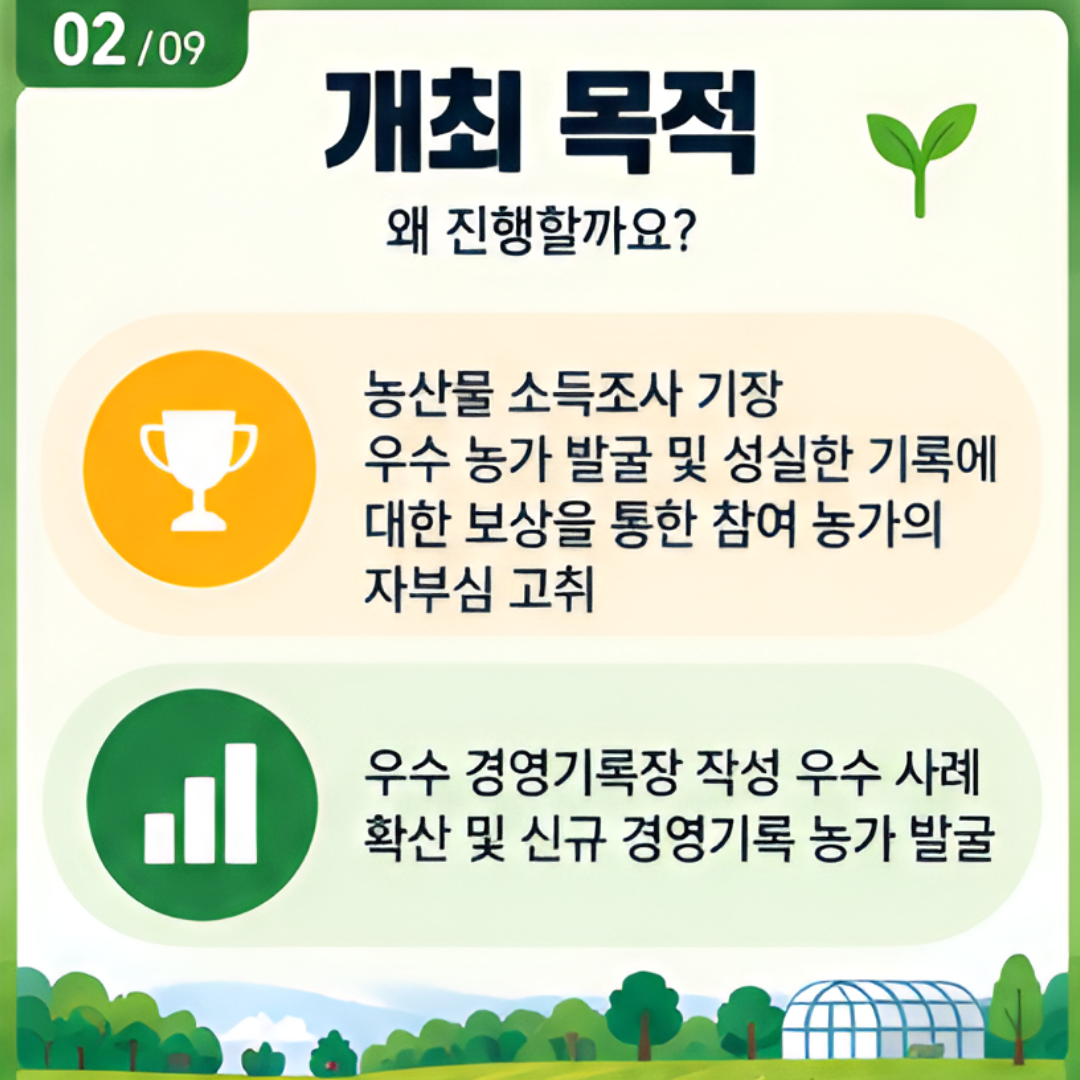 02 /09

개최 목적

왜 진행할까요?

농산물 소득조사 기장 우수 농가 발굴 및 성실한 기록에 대한 보상을 통한 참여 농가의 자부심 고취

우수 경영기록장 작성 우수 사례 확산 및 신규 경영기록 농가 발굴